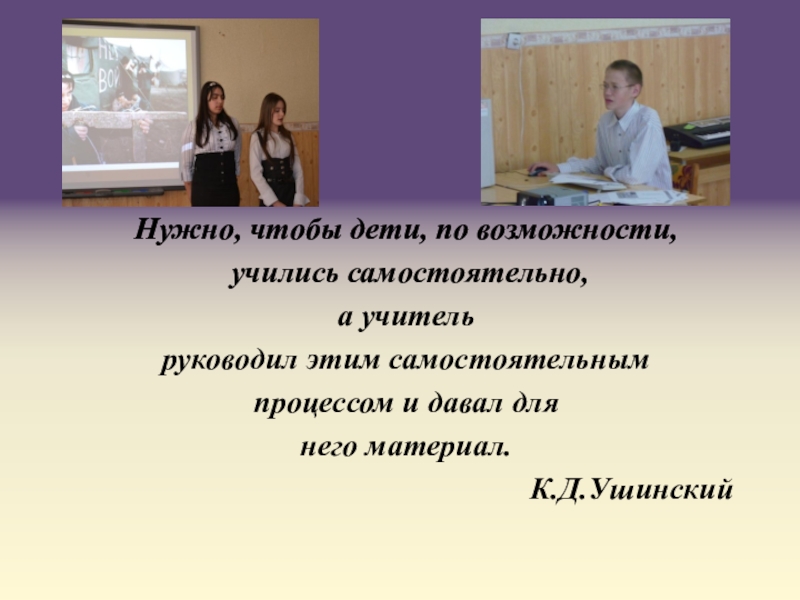 Нужно, чтобы дети, по возможности,
учились самостоятельно,
а учитель
руководил этим самостоятельным
процессом и давал для
него материал.

К.Д.Ушинский